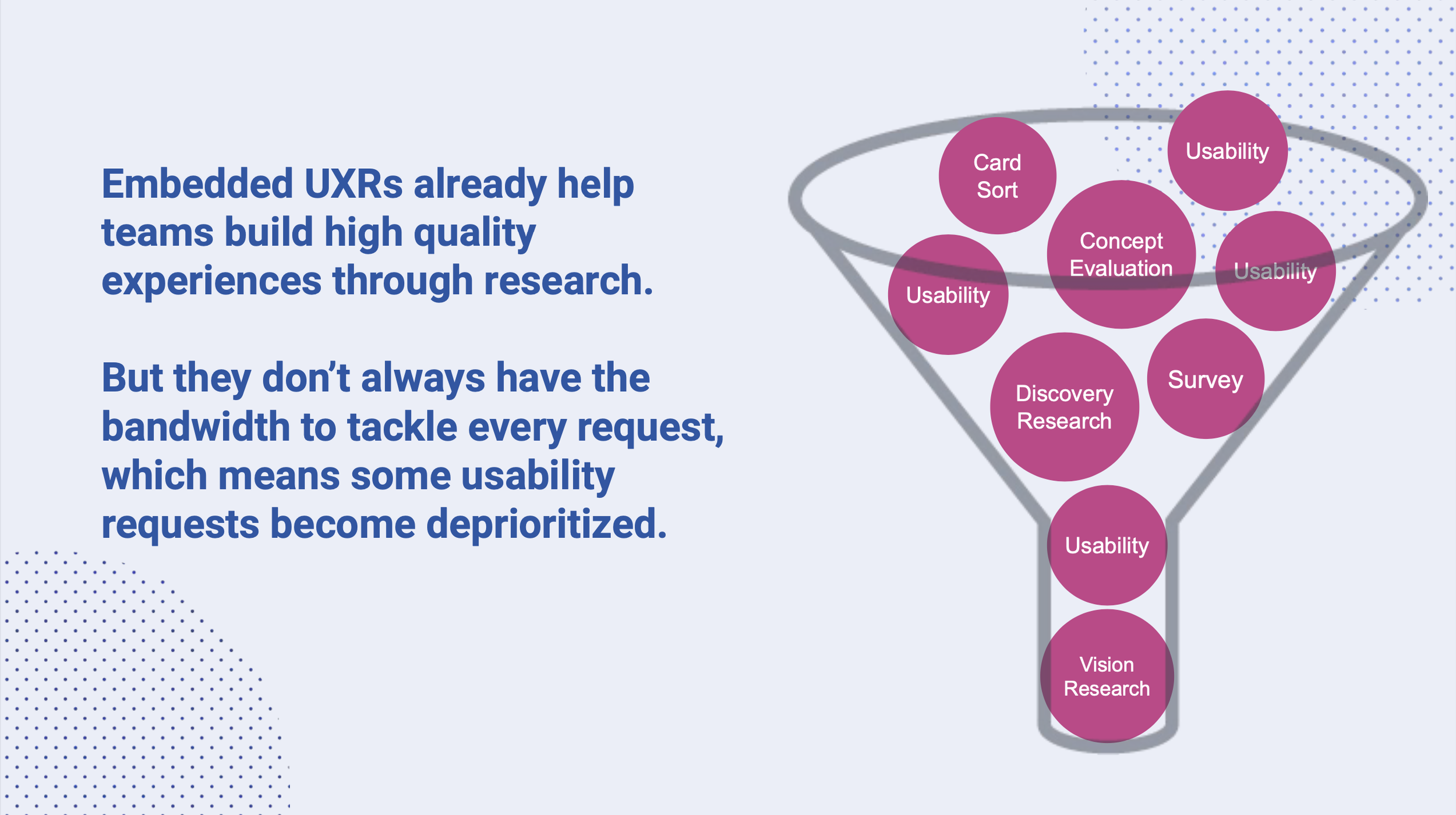 Embedded UXRs already help teams build high quality experiences through research.

But they don't always have the bandwidth to tackle every request, which means some usability requests become deprioritized.

Card Sort

Usability

Concept Evaluation

Usability

Usability

Discovery Research

Survey

Usability

Vision Research